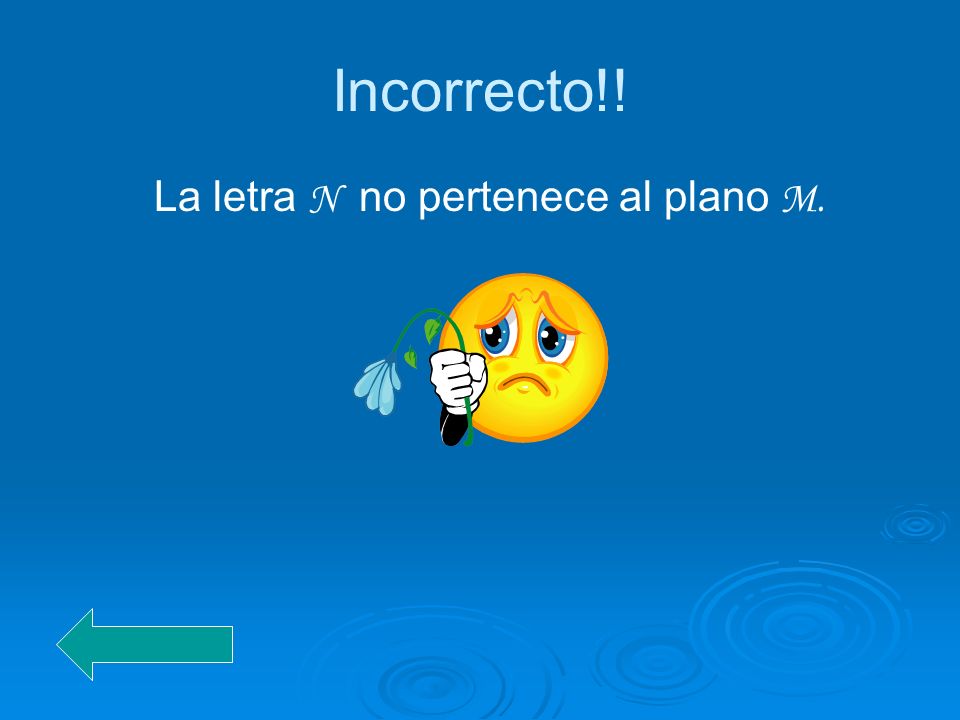 Incorrecto!!

La letra $\mathcal{N}$ no pertenece al plano $\mathcal{M}$.